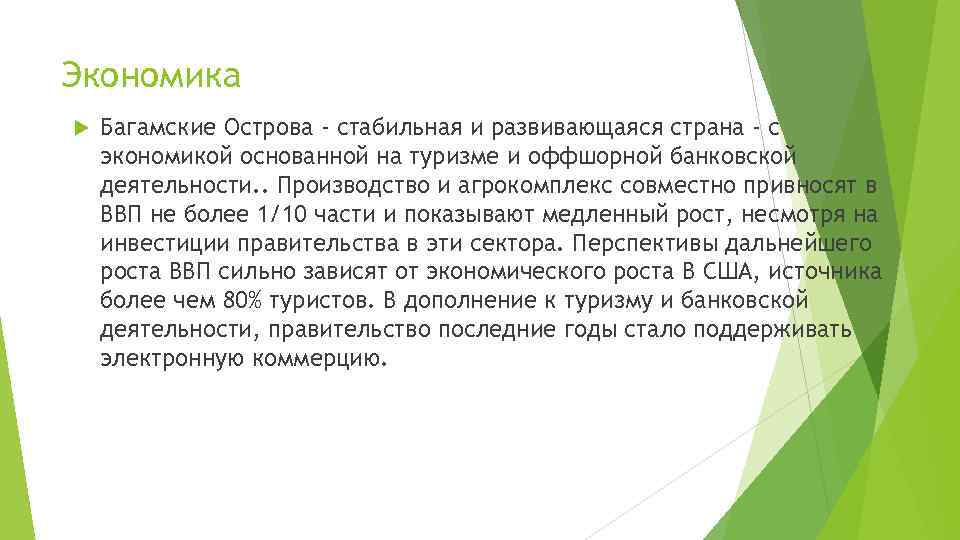 Экономика

Багамские Острова - стабильная и развивающаяся страна - с экономикой основанной на туризме и оффшорной банковской деятельности.. Производство и агрокомплекс совместно привносят в ВВП не более 1/10 части и показывают медленный рост, несмотря на инвестиции правительства в эти сектора. Перспективы дальнейшего роста ВВП сильно зависят от экономического роста В США, источника более чем 80% туристов. В дополнение к туризму и банковской деятельности, правительство последние годы стало поддерживать электронную коммерцию.